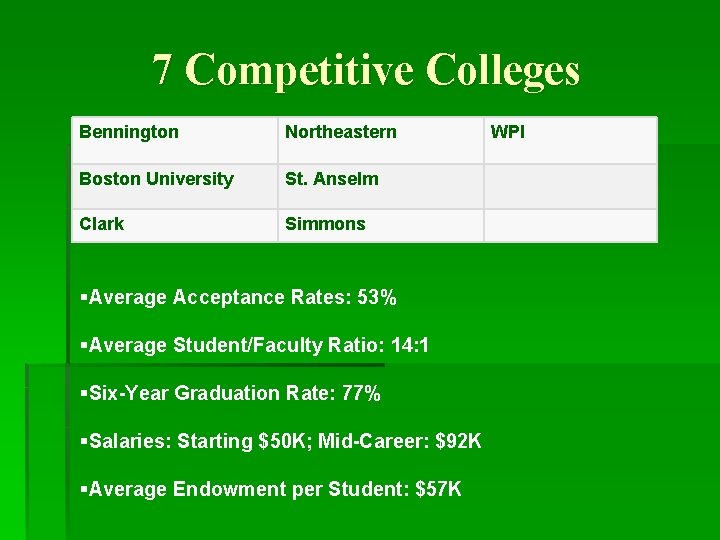 7 Competitive Colleges

| Bennington | Northeastern | WPI |
|---|---|---|
| Boston University | St. Anselm | |
| Clark | Simmons | |

▪Average Acceptance Rates: 53%

▪Average Student/Faculty Ratio: 14:1

▪Six-Year Graduation Rate: 77%

▪Salaries: Starting \$50K; Mid-Career: \$92K

▪Average Endowment per Student: \$57K